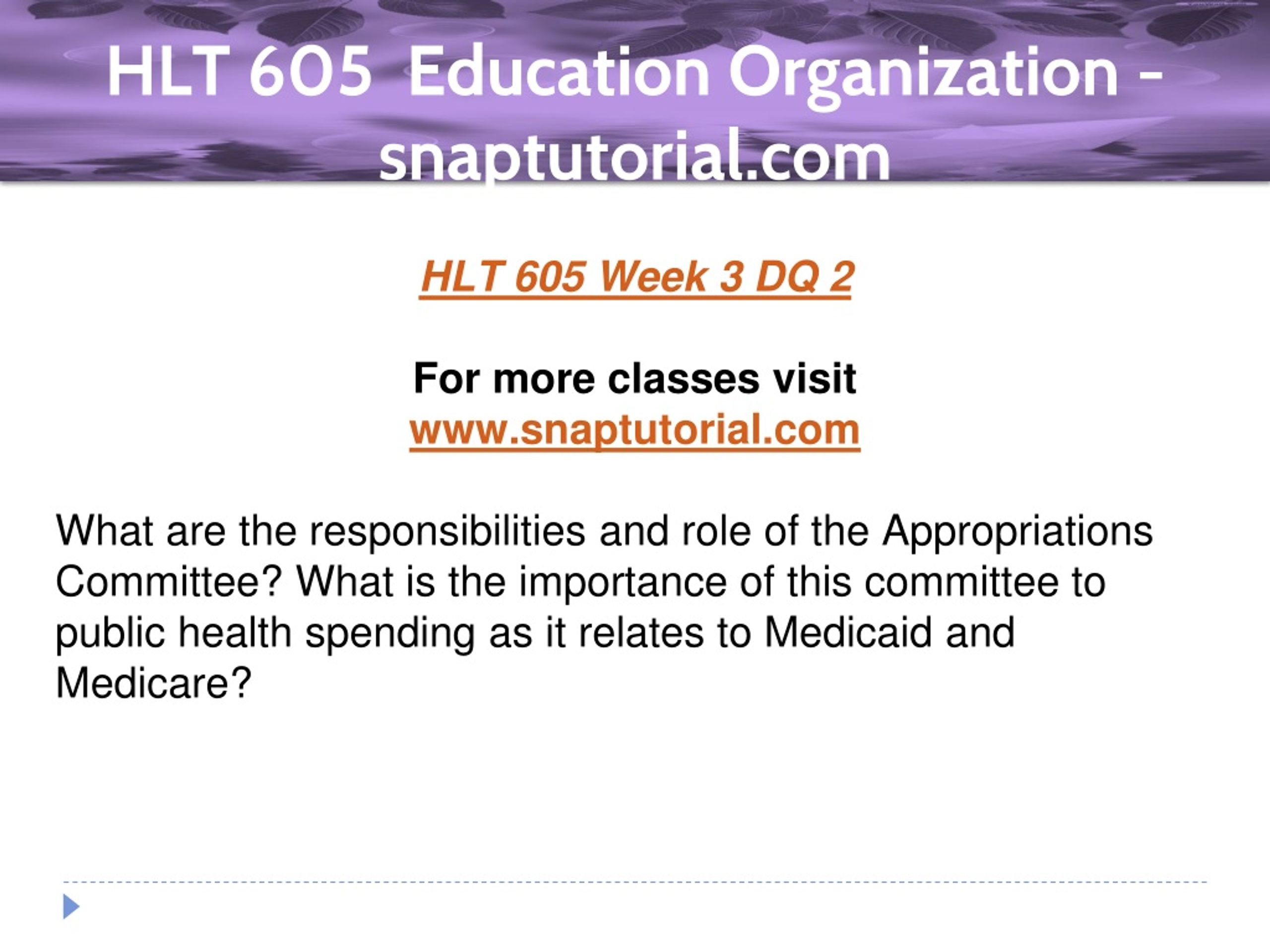 HLT 605 Education Organization – snaptutorial.com

HLT 605 Week 3 DQ 2

For more classes visit
www.snaptutorial.com

What are the responsibilities and role of the Appropriations Committee? What is the importance of this committee to public health spending as it relates to Medicaid and Medicare?